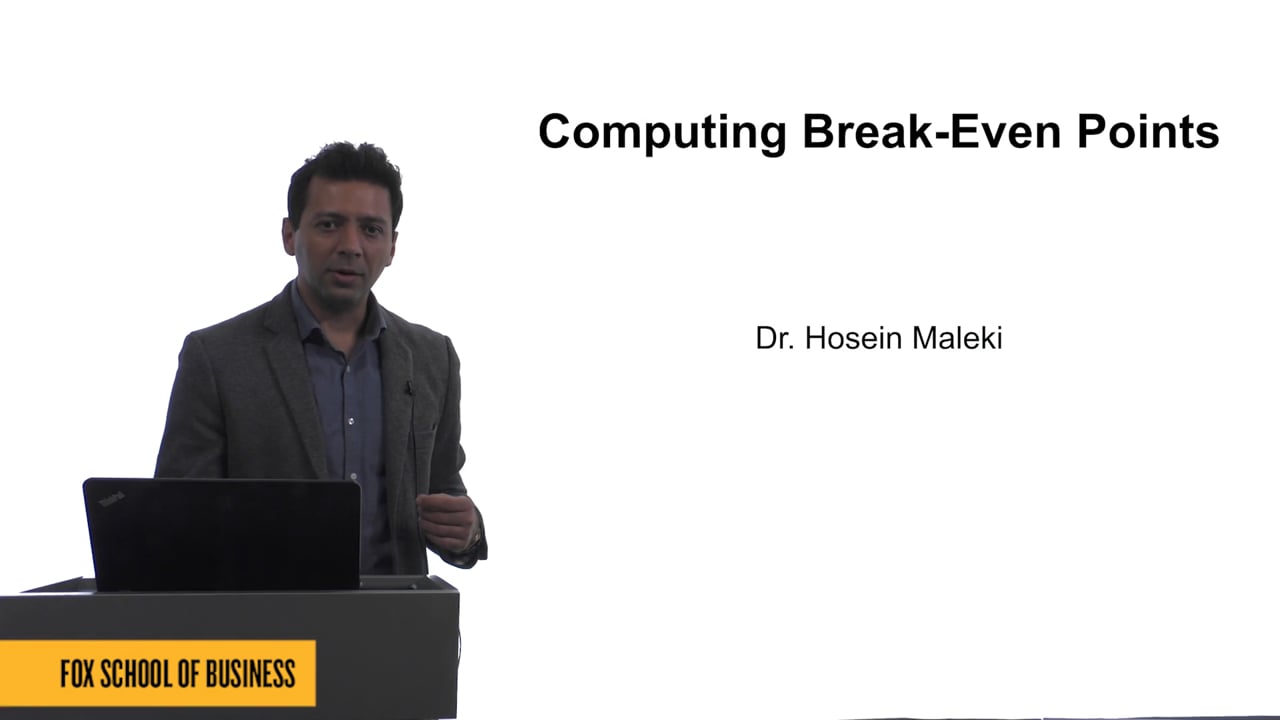 Computing Break-Even Points

Dr. Hosein Maleki

ThinkPad

FOX SCHOOL OF BUSINESS